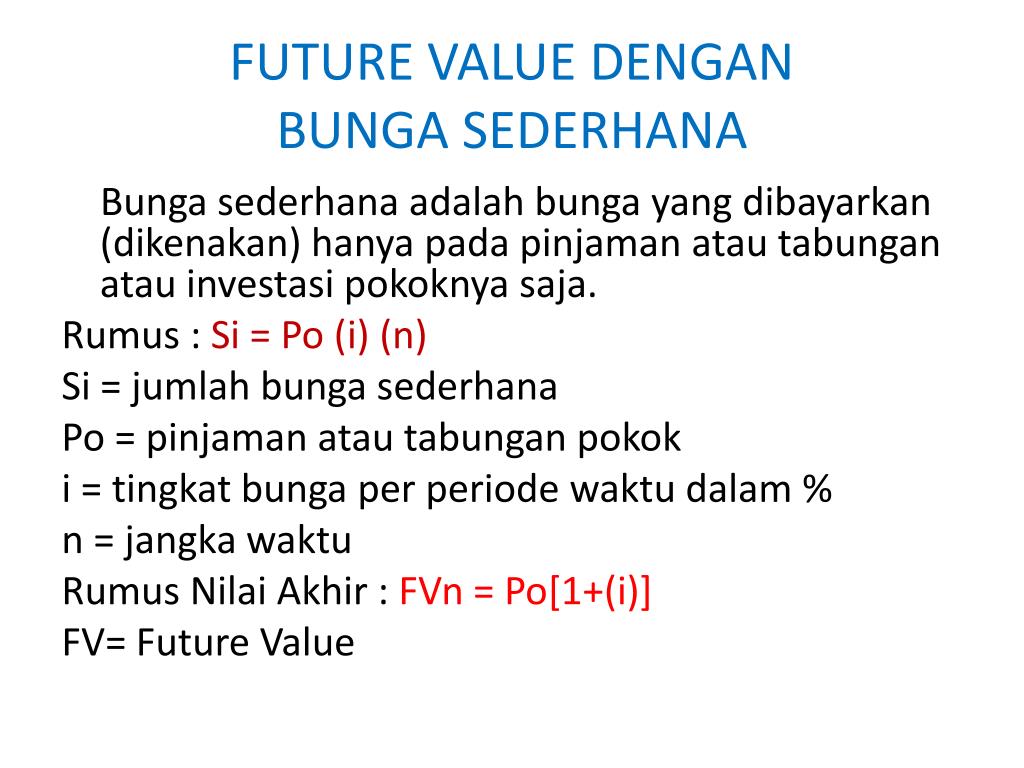 FUTURE VALUE DENGAN BUNGA SEDERHANA

Bunga sederhana adalah bunga yang dibayarkan (dikenakan) hanya pada pinjaman atau tabungan atau investasi pokoknya saja.

Rumus : Si = Po (i) (n)
Si = jumlah bunga sederhana
Po = pinjaman atau tabungan pokok
i = tingkat bunga per periode waktu dalam %
n = jangka waktu
Rumus Nilai Akhir : FVn = Po[1+(i)]
FV= Future Value